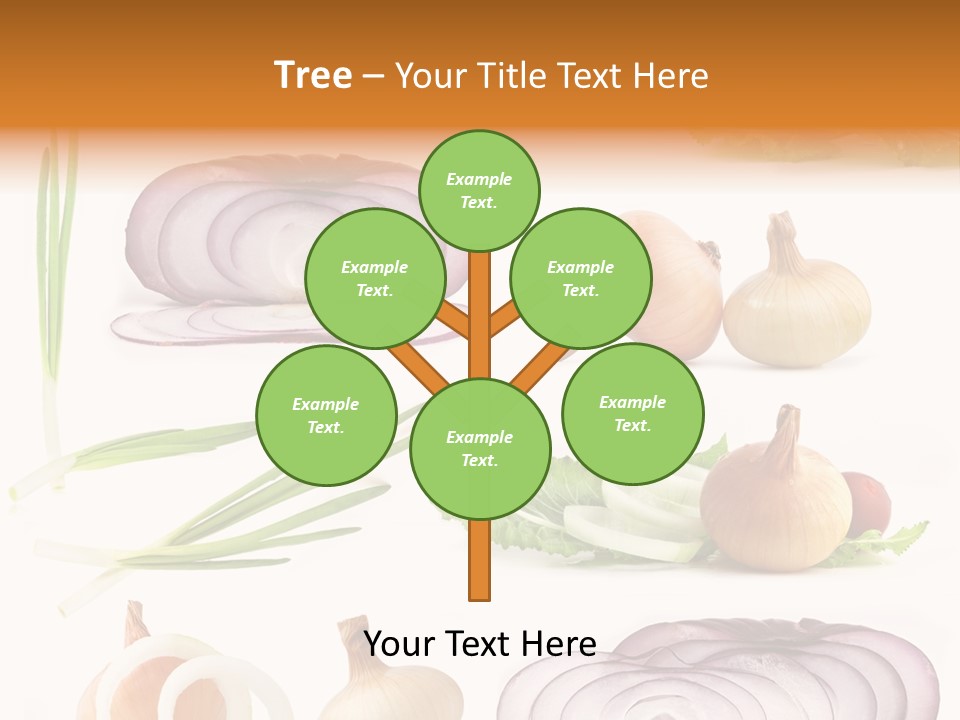 Tree – Your Title Text Here

Example Text.

Example Text.

Example Text.

Example Text.

Example Text.

Example Text.

Your Text Here